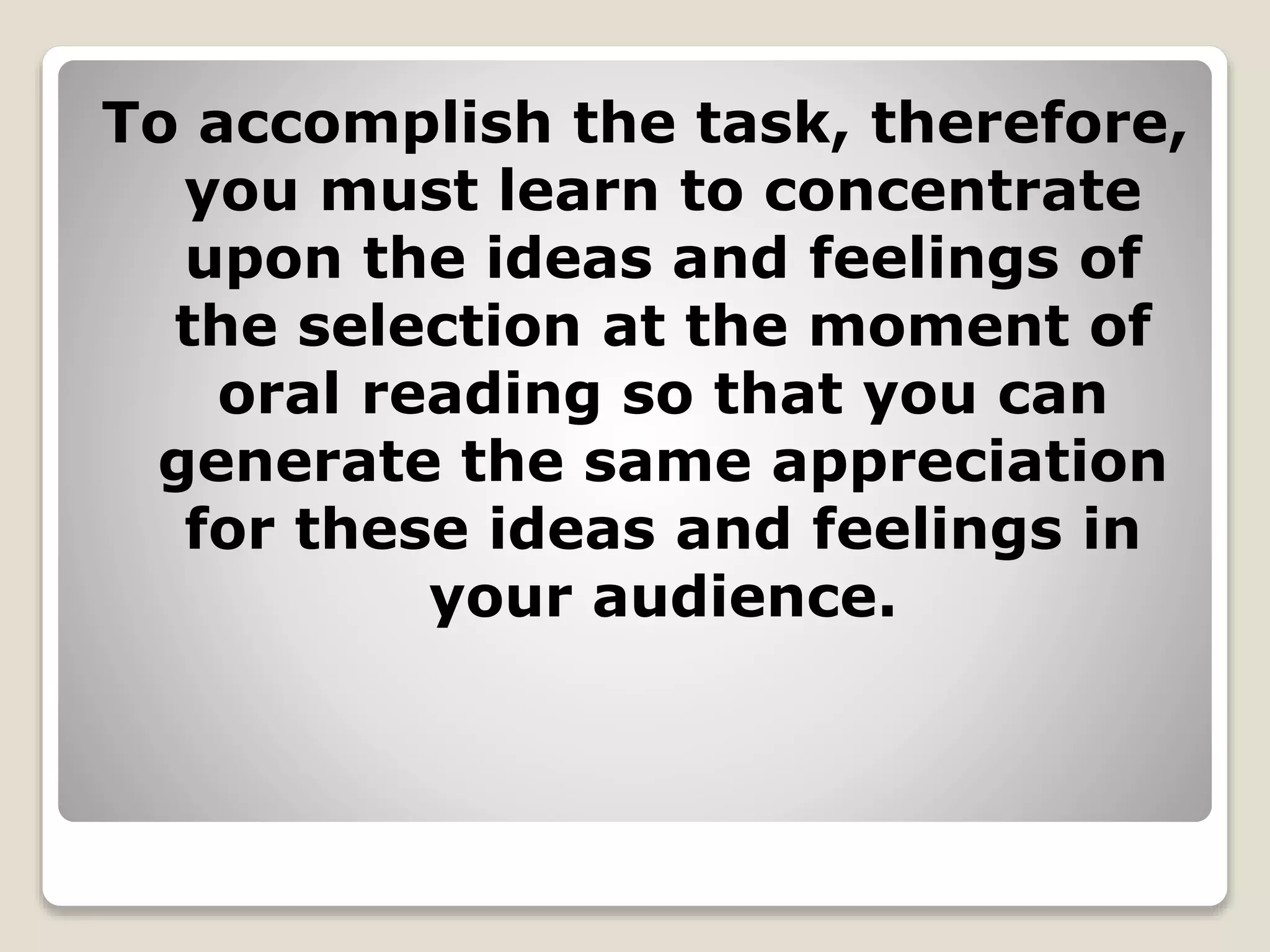 To accomplish the task, therefore, you must learn to concentrate upon the ideas and feelings of the selection at the moment of oral reading so that you can generate the same appreciation for these ideas and feelings in your audience.